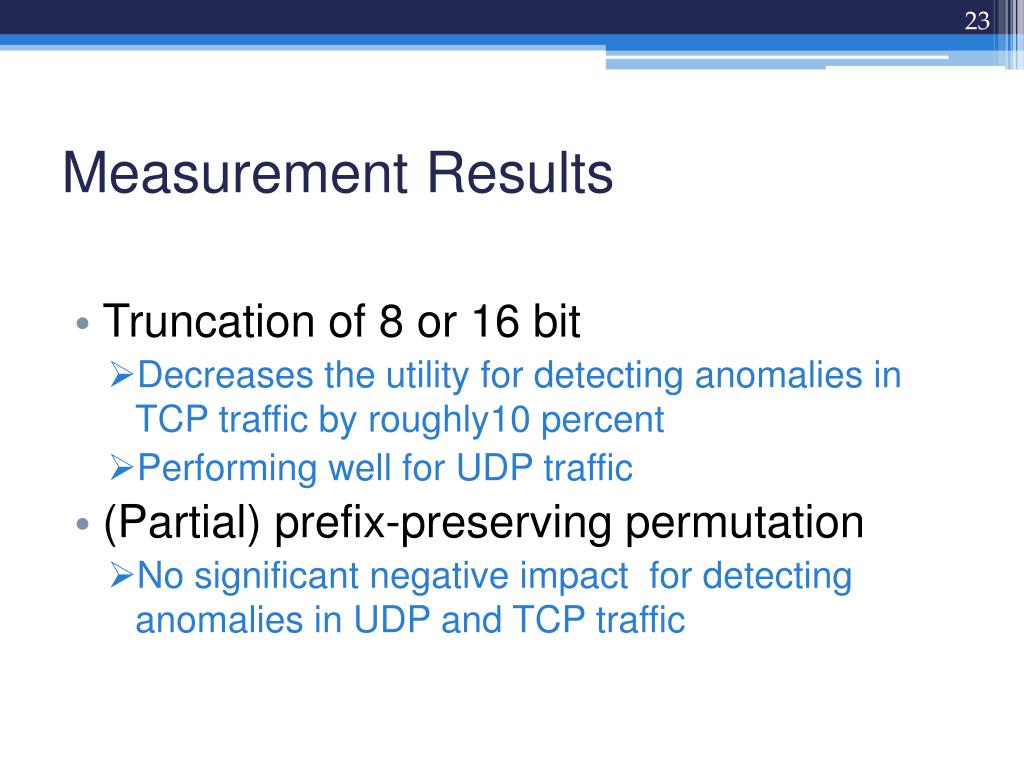 23

Measurement Results

• Truncation of 8 or 16 bit
➢Decreases the utility for detecting anomalies in TCP traffic by roughly10 percent
➢Performing well for UDP traffic
• (Partial) prefix-preserving permutation
➢No significant negative impact for detecting anomalies in UDP and TCP traffic